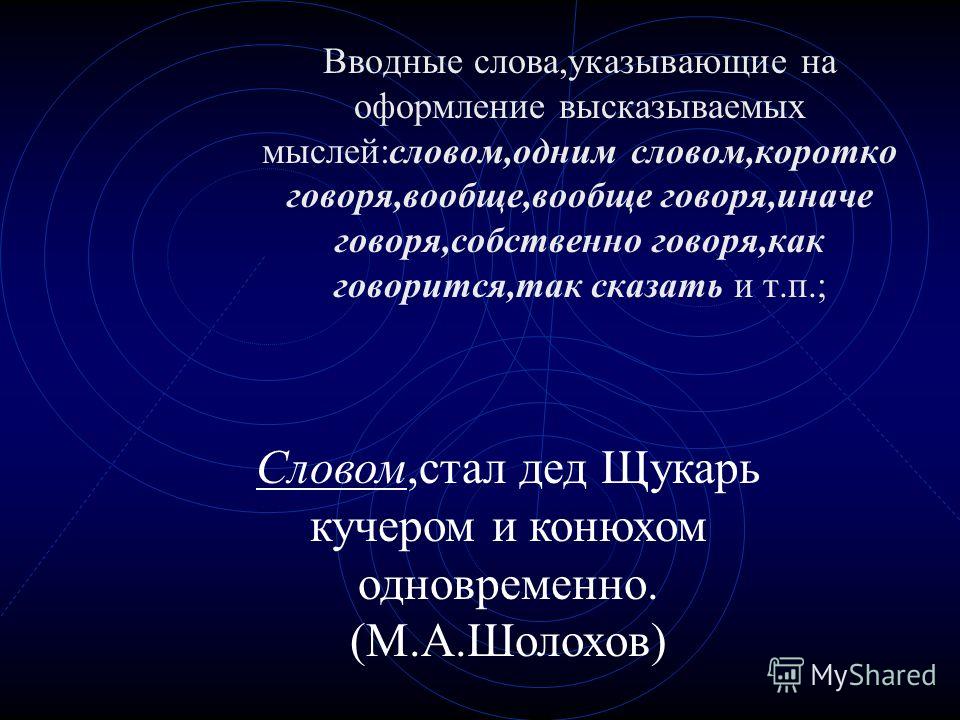 Вводные слова,указывающие на оформление высказываемых мыслей:словом,одним словом,коротко говоря,вообще,вообще говоря,иначе говоря,собственно говоря,как говорится,так сказать и т.п.;

Словом,стал дед Щукарь кучером и конюхом одновременно. (М.А.Шолохов)

MyShared